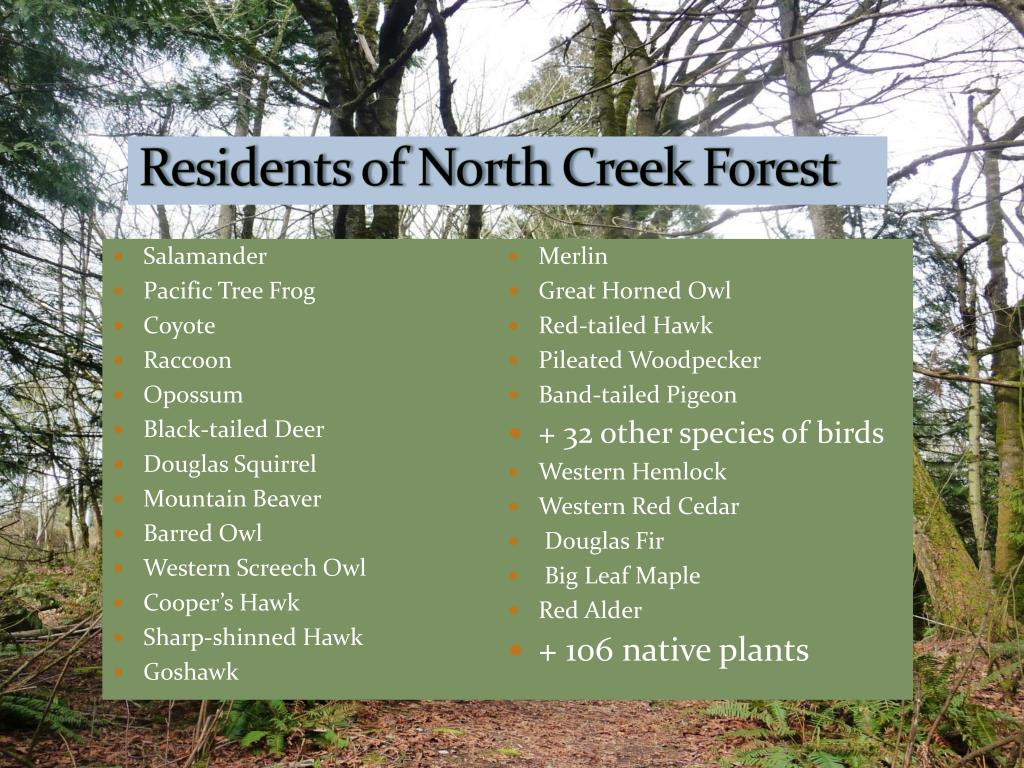 Residents of North Creek Forest

- Salamander
- Pacific Tree Frog
- Coyote
- Raccoon
- Opossum
- Black-tailed Deer
- Douglas Squirrel
- Mountain Beaver
- Barred Owl
- Western Screech Owl
- Cooper's Hawk
- Sharp-shinned Hawk
- Goshawk

- Merlin
- Great Horned Owl
- Red-tailed Hawk
- Pileated Woodpecker
- Band-tailed Pigeon
- + 32 other species of birds
- Western Hemlock
- Western Red Cedar
- Douglas Fir
- Big Leaf Maple
- Red Alder
- + 106 native plants